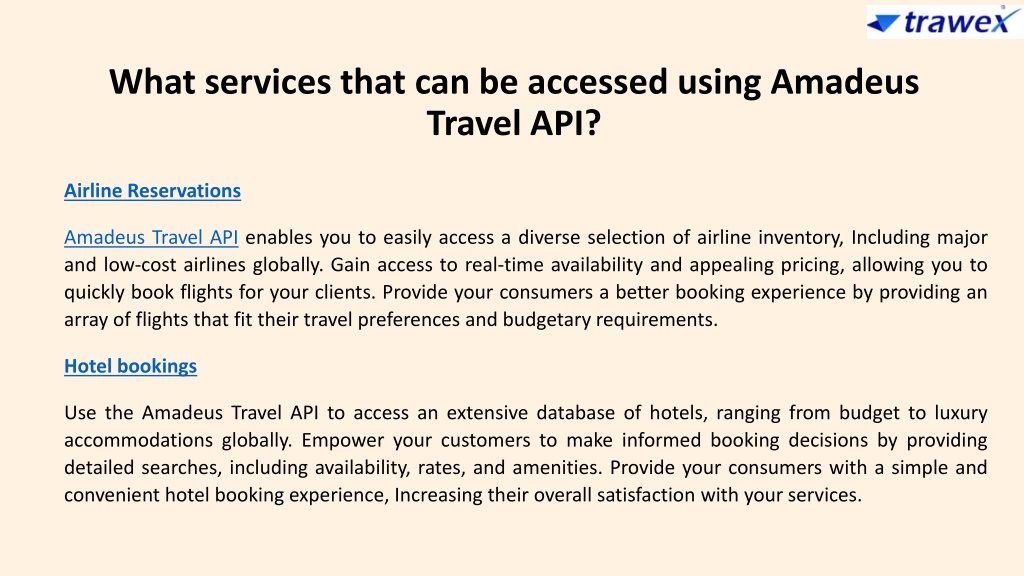 trawex

What services that can be accessed using Amadeus Travel API?

Airline Reservations

Amadeus Travel API enables you to easily access a diverse selection of airline inventory, Including major and low-cost airlines globally. Gain access to real-time availability and appealing pricing, allowing you to quickly book flights for your clients. Provide your consumers a better booking experience by providing an array of flights that fit their travel preferences and budgetary requirements.

Hotel bookings

Use the Amadeus Travel API to access an extensive database of hotels, ranging from budget to luxury accommodations globally. Empower your customers to make informed booking decisions by providing detailed searches, including availability, rates, and amenities. Provide your consumers with a simple and convenient hotel booking experience, Increasing their overall satisfaction with your services.